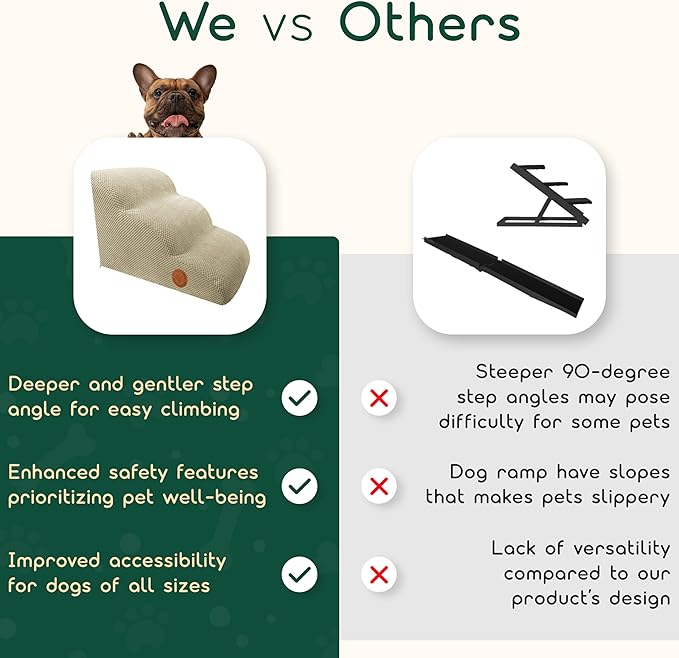 We vs Others

Deeper and gentler step angle for easy climbing

Enhanced safety features prioritizing pet well-being

Improved accessibility for dogs of all sizes

Steeper 90-degree step angles may pose difficulty for some pets

Dog ramp have slopes that makes pets slippery

Lack of versatility compared to our product's design